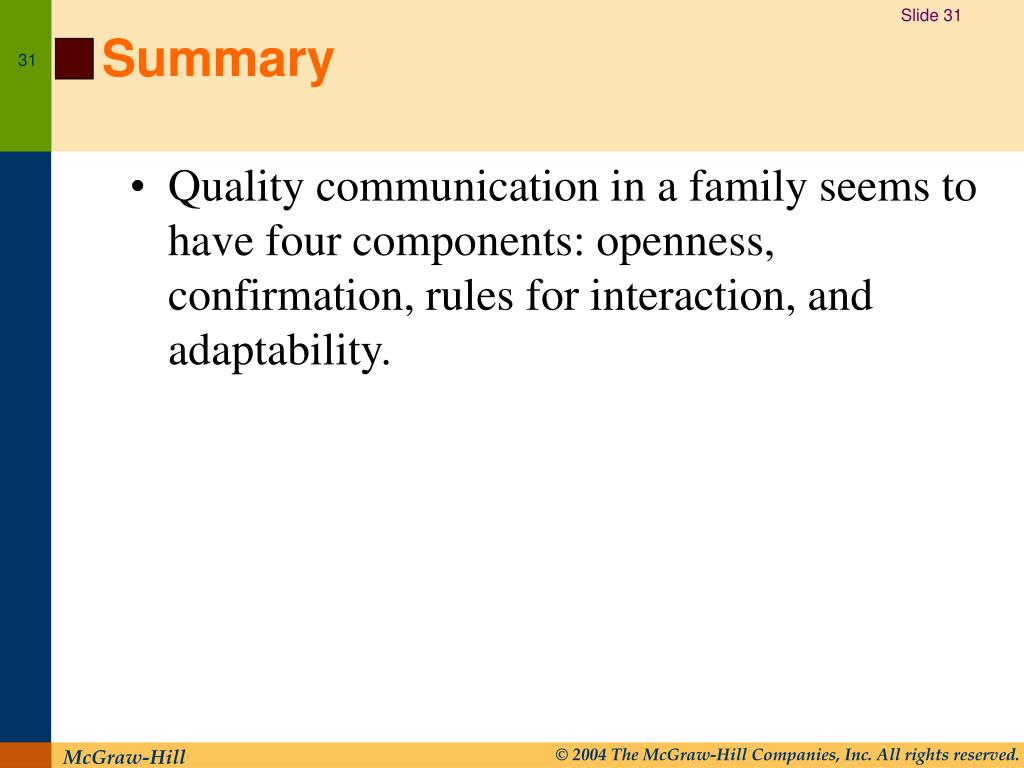 Slide 31

31

Summary

• Quality communication in a family seems to have four components: openness, confirmation, rules for interaction, and adaptability.

McGraw-Hill

© 2004 The McGraw-Hill Companies, Inc. All rights reserved.